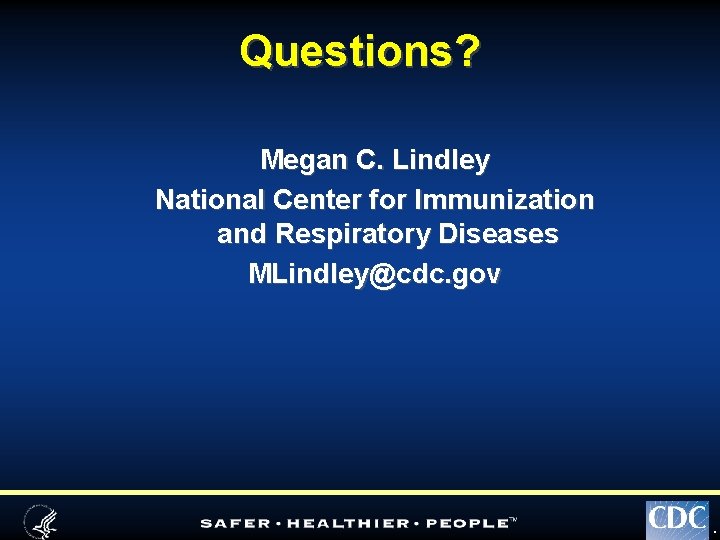 Questions?

Megan C. Lindley
National Center for Immunization and Respiratory Diseases
MLindley@cdc.gov

SAFER · HEALTHIER · PEOPLE™

CDC